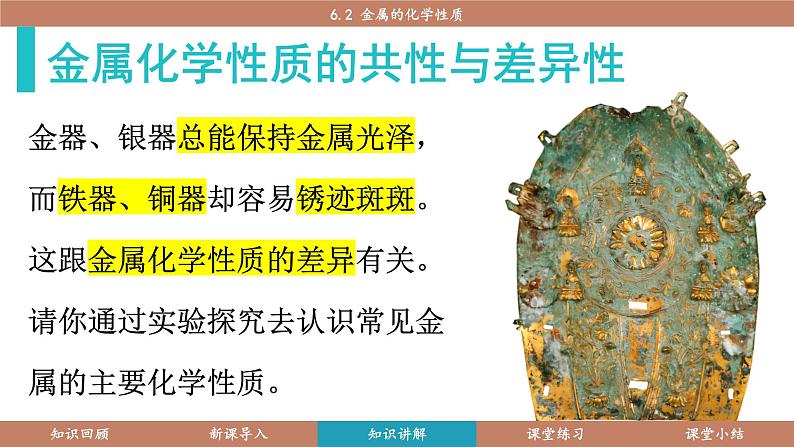 6.2 金属的化学性质

金属化学性质的共性与差异性

金器、银器总能保持金属光泽，而铁器、铜器却容易锈迹斑斑。这跟金属化学性质的差异有关。请你通过实验探究去认识常见金属的主要化学性质。

知识回顾　新课导入　知识讲解　课堂练习　课堂小结